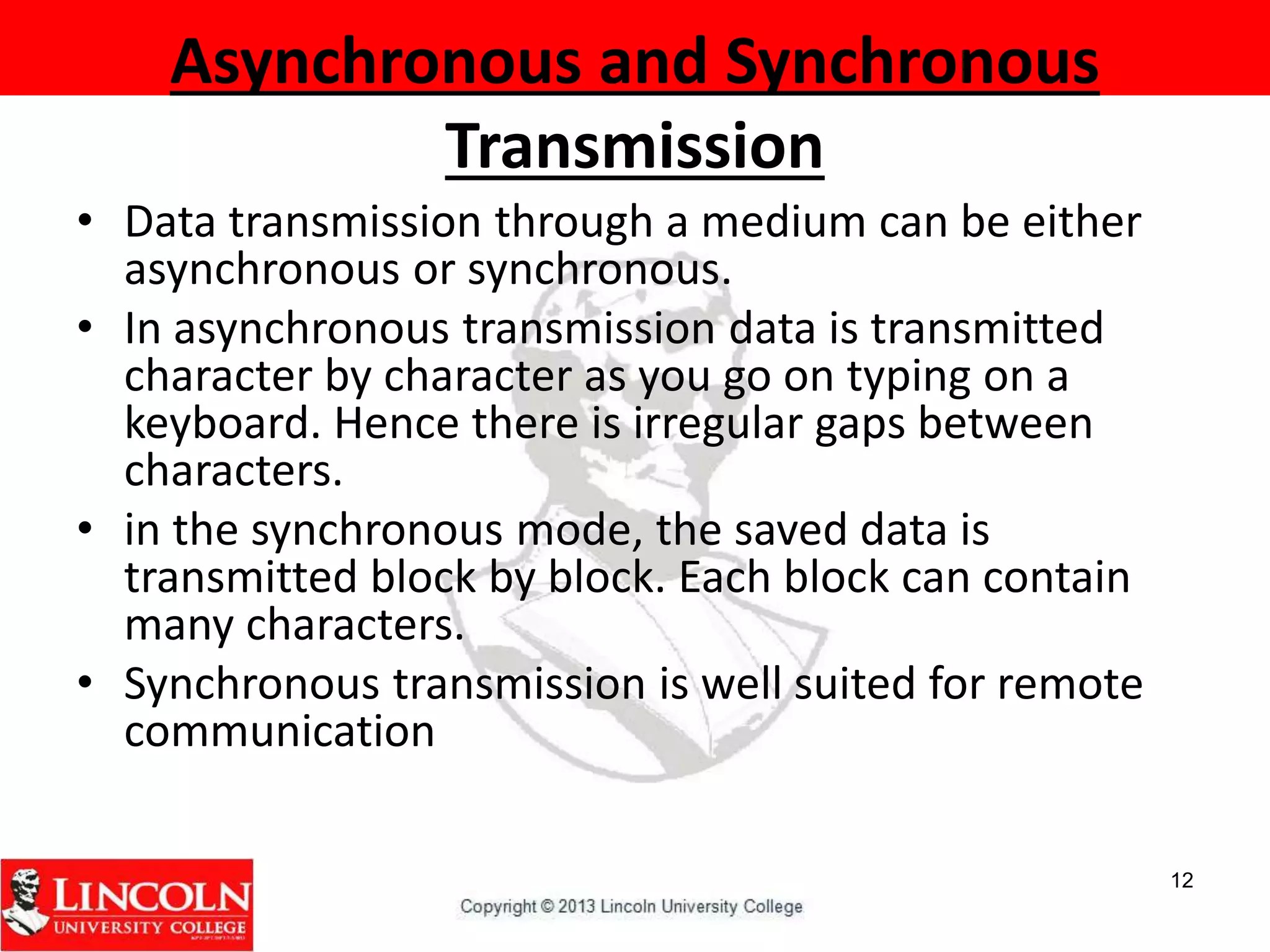 Asynchronous and Synchronous Transmission

• Data transmission through a medium can be either asynchronous or synchronous.

• In asynchronous transmission data is transmitted character by character as you go on typing on a keyboard. Hence there is irregular gaps between characters.

• in the synchronous mode, the saved data is transmitted block by block. Each block can contain many characters.

• Synchronous transmission is well suited for remote communication

LINCOLN UNIVERSITY COLLEGE

Copyright © 2013 Lincoln University College

12